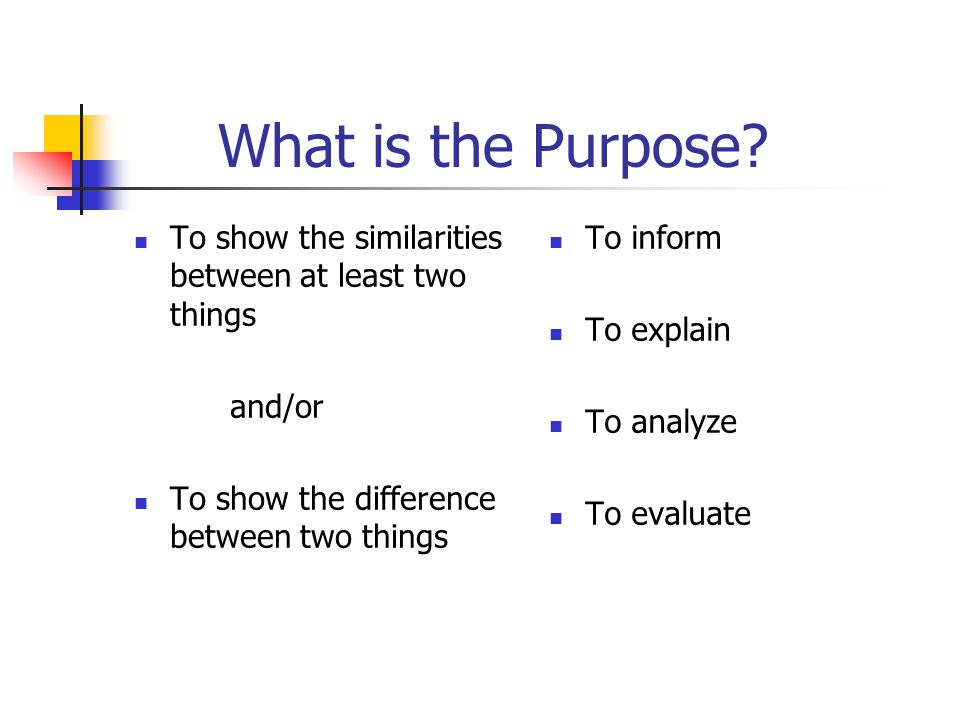 What is the Purpose?

- To show the similarities between at least two things

and/or

- To show the difference between two things

- To inform
- To explain
- To analyze
- To evaluate